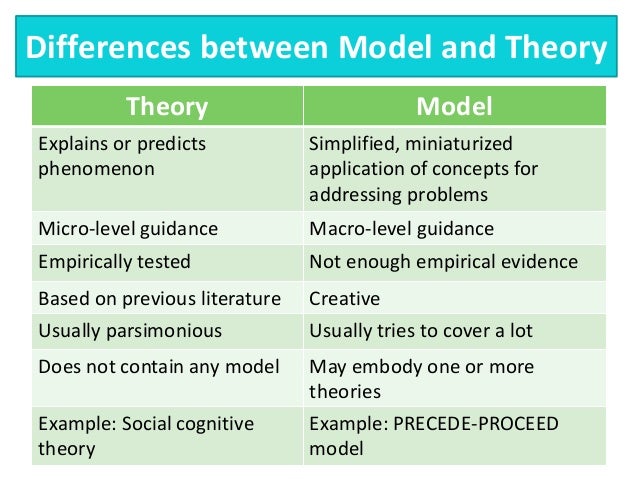 Differences between Model and Theory

| Theory | Model |
|---|---|
| Explains or predicts phenomenon | Simplified, miniaturized application of concepts for addressing problems |
| Micro-level guidance | Macro-level guidance |
| Empirically tested | Not enough empirical evidence |
| Based on previous literature | Creative |
| Usually parsimonious | Usually tries to cover a lot |
| Does not contain any model | May embody one or more theories |
| Example: Social cognitive theory | Example: PRECEDE-PROCEED model |